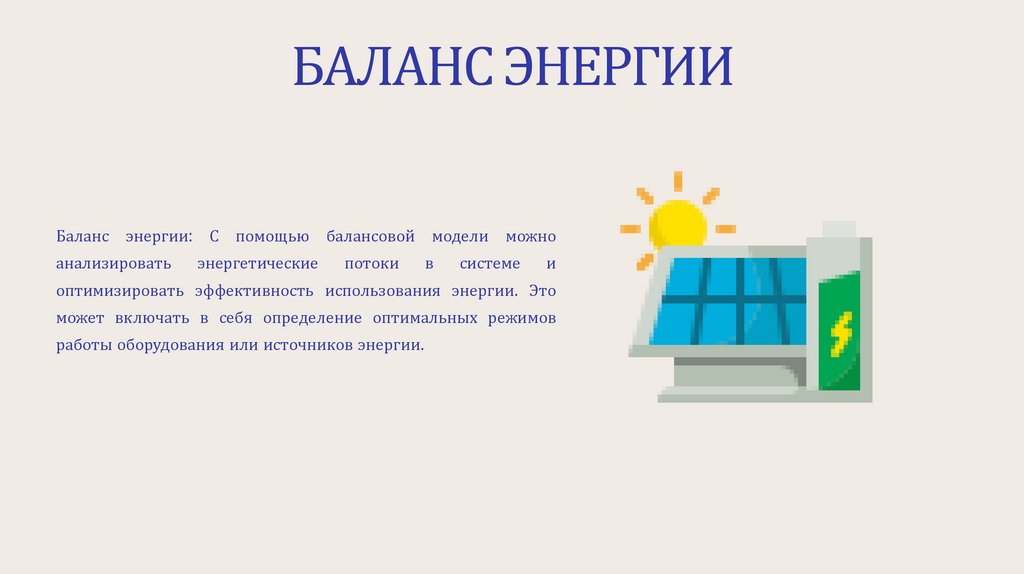 БАЛАНС ЭНЕРГИИ

Баланс энергии: С помощью балансовой модели можно анализировать энергетические потоки в системе и оптимизировать эффективность использования энергии. Это может включать в себя определение оптимальных режимов работы оборудования или источников энергии.